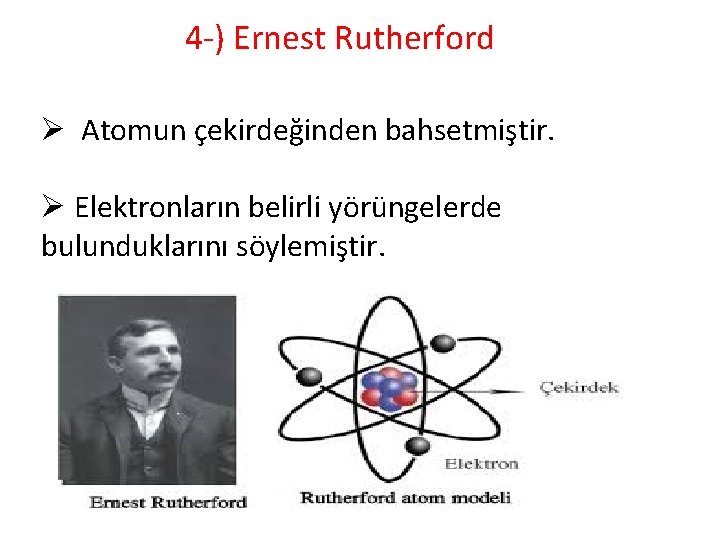 4-) Ernest Rutherford

➢ Atomun çekirdeğinden bahsetmiştir.

➢ Elektronların belirli yörüngelerde bulunduklarını söylemiştir.

Çekirdek

Elektron

Ernest Rutherford

Rutherford atom modeli